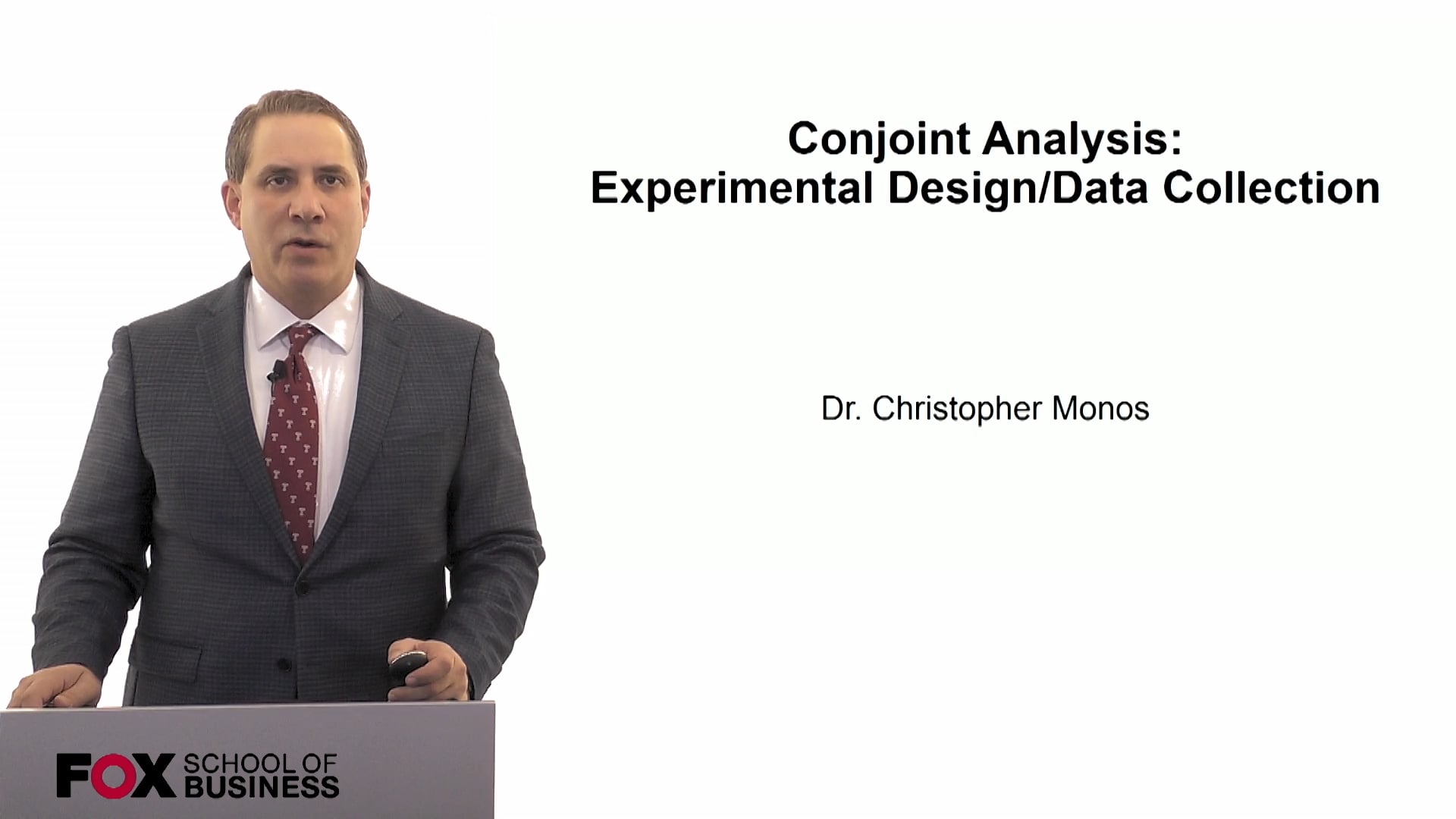 Conjoint Analysis:
Experimental Design/Data Collection

Dr. Christopher Monos

FOX SCHOOL OF BUSINESS